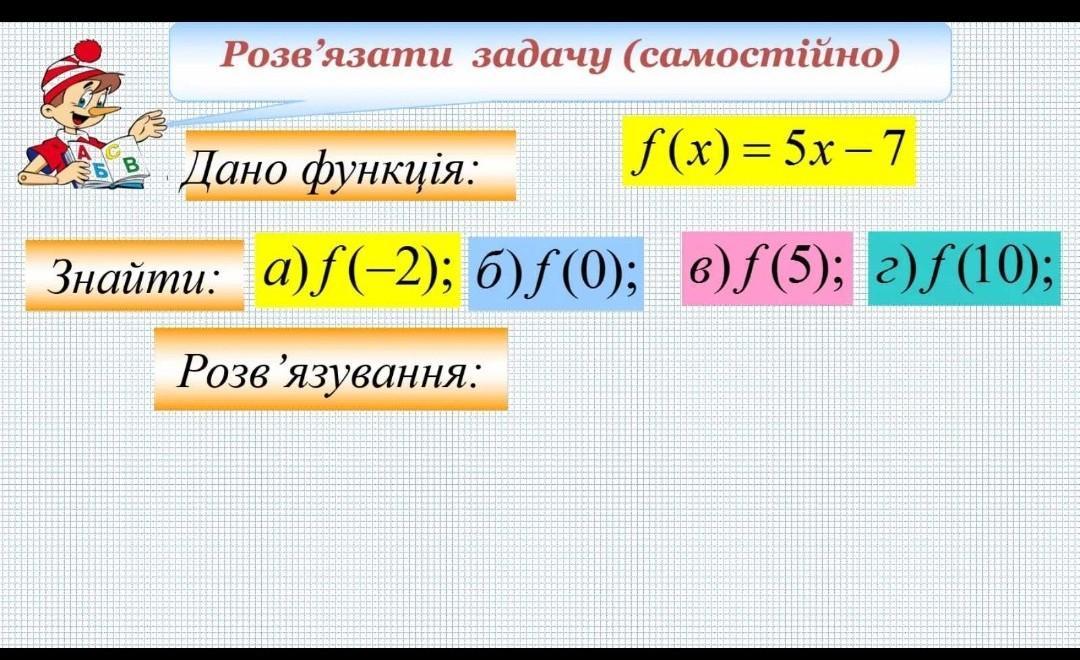 Розв'язати задачу (самостійно)

А Б В

Дано функція:

$f(x) = 5x - 7$

Знайти: а) $f(-2)$; б) $f(0)$; в) $f(5)$; г) $f(10)$;

Розв'язування: